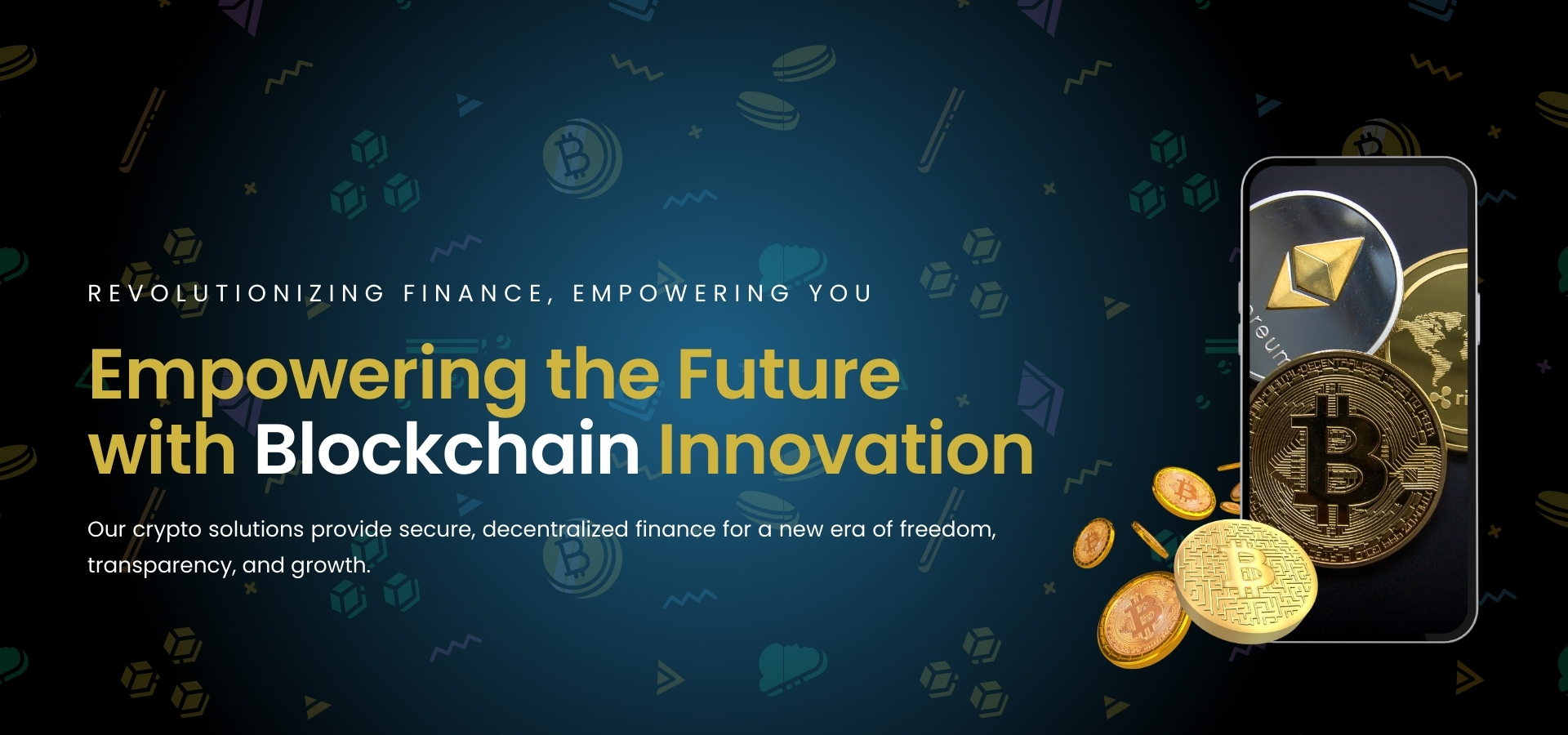 REVOLUTIONIZING FINANCE, EMPOWERING YOU

Empowering the Future with Blockchain Innovation

Our crypto solutions provide secure, decentralized finance for a new era of freedom, transparency, and growth.